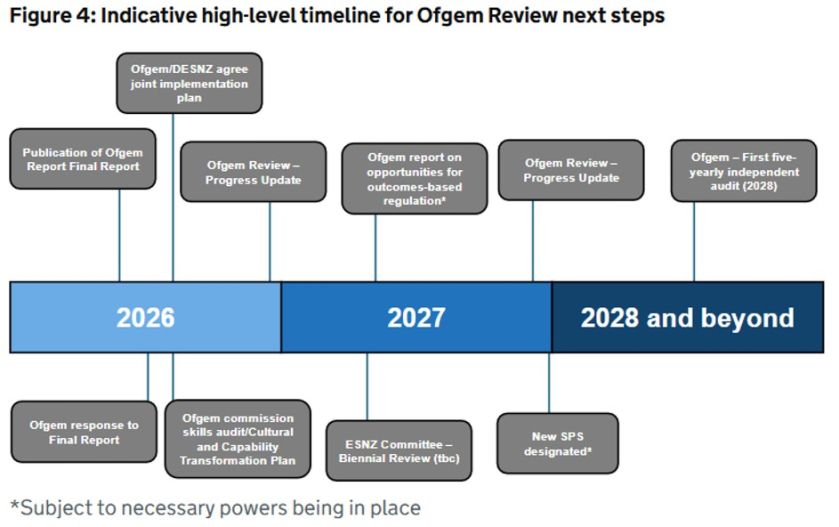 Figure 4: Indicative high-level timeline for Ofgem Review next steps

Ofgem/DESNZ agree joint implementation plan

Publication of Ofgem Report Final Report

Ofgem Review – Progress Update

Ofgem report on opportunities for outcomes-based regulation*

Ofgem Review – Progress Update

Ofgem – First five-yearly independent audit (2028)

2026

2027

2028 and beyond

Ofgem response to Final Report

Ofgem commission skills audit/Cultural and Capability Transformation Plan

ESNZ Committee – Biennial Review (tbc)

New SPS designated*

*Subject to necessary powers being in place